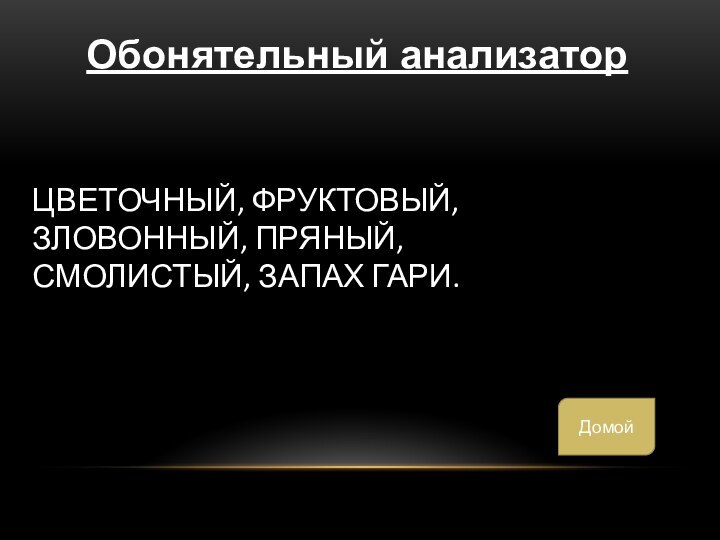 Обонятельный анализатор

ЦВЕТОЧНЫЙ, ФРУКТОВЫЙ, ЗЛОВОННЫЙ, ПРЯНЫЙ, СМОЛИСТЫЙ, ЗАПАХ ГАРИ.

Домой